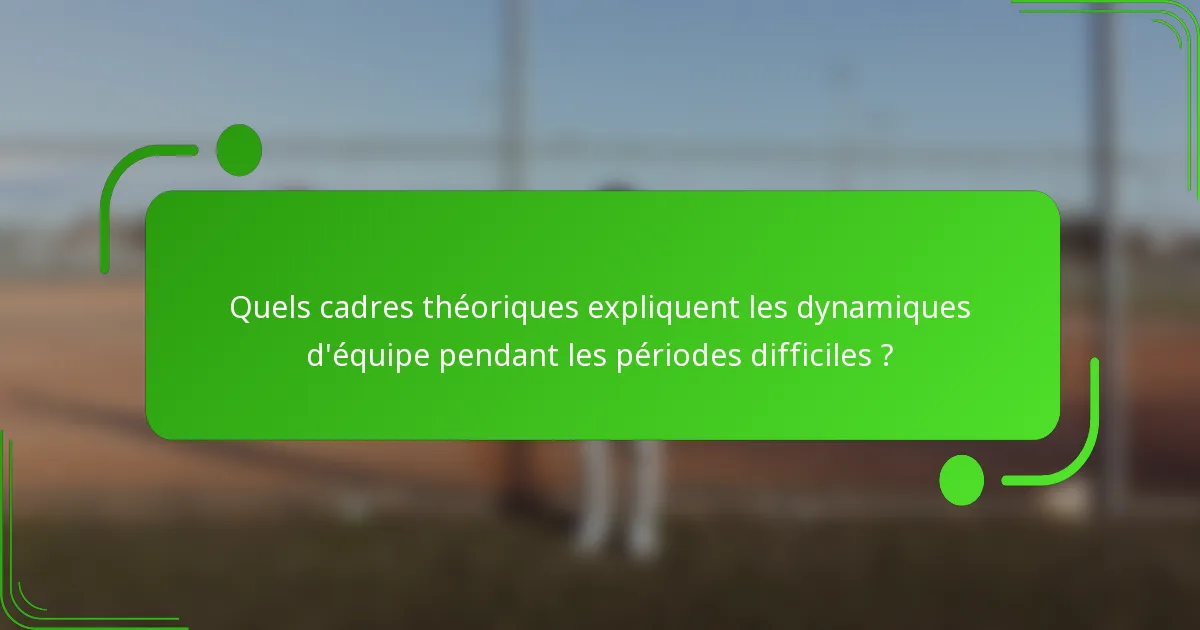 Quels cadres théoriques expliquent les dynamiques d'équipe pendant les périodes difficiles ?